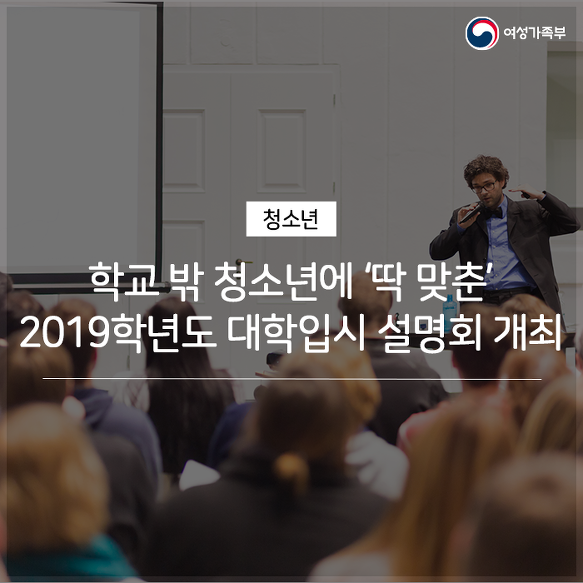 여성가족부

청소년

학교 밖 청소년에 '딱 맞춘'
2019학년도 대학입시 설명회 개최